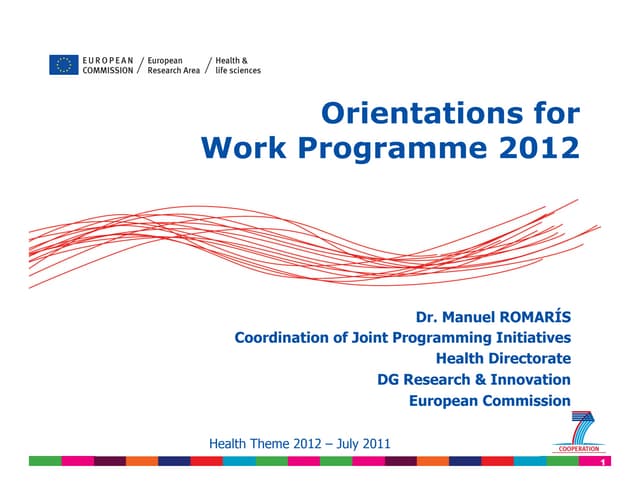 EUROPEAN COMMISSION / European Research Area / Health & life sciences

Orientations for Work Programme 2012

Dr. Manuel ROMARÍS
Coordination of Joint Programming Initiatives
Health Directorate
DG Research & Innovation
European Commission

Health Theme 2012 – July 2011

7
COOPERATION

1